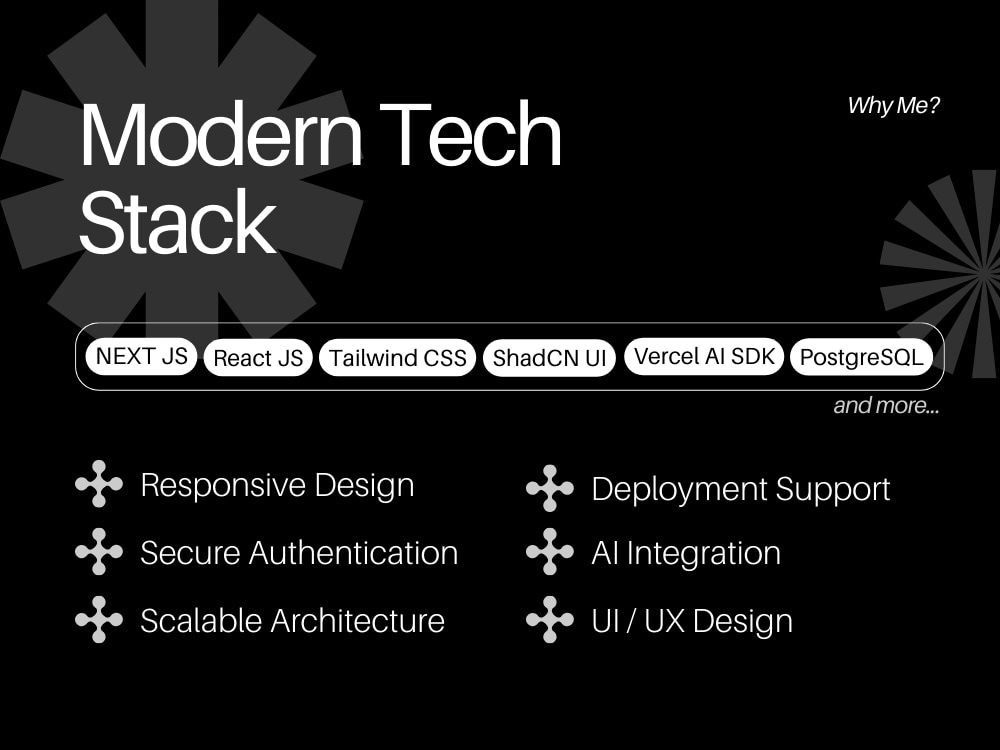 Modern Tech Stack

Why Me?

NEXT JS React JS Tailwind CSS ShadCN UI Vercel AI SDK PostgreSQL

and more...

Responsive Design
Secure Authentication
Scalable Architecture

Deployment Support
AI Integration
UI / UX Design